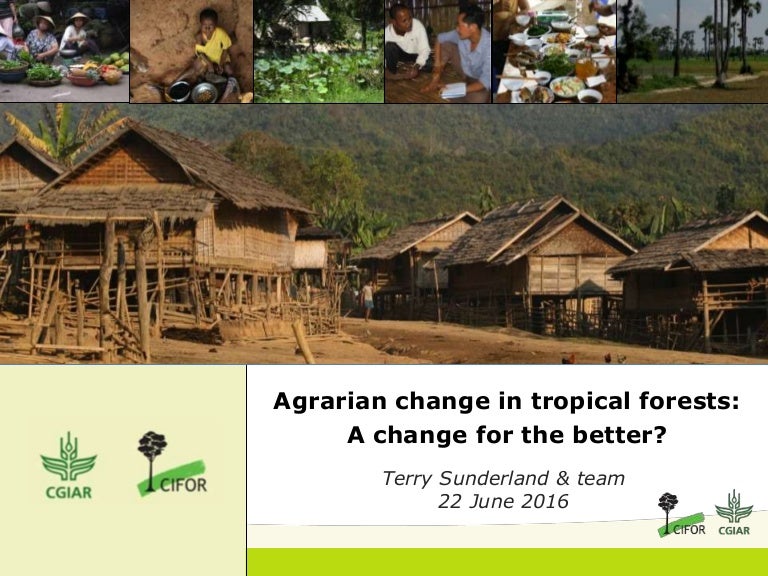 CGIAR

CIFOR

Agrarian change in tropical forests: A change for the better?

Terry Sunderland & team
22 June 2016

CIFOR CGIAR